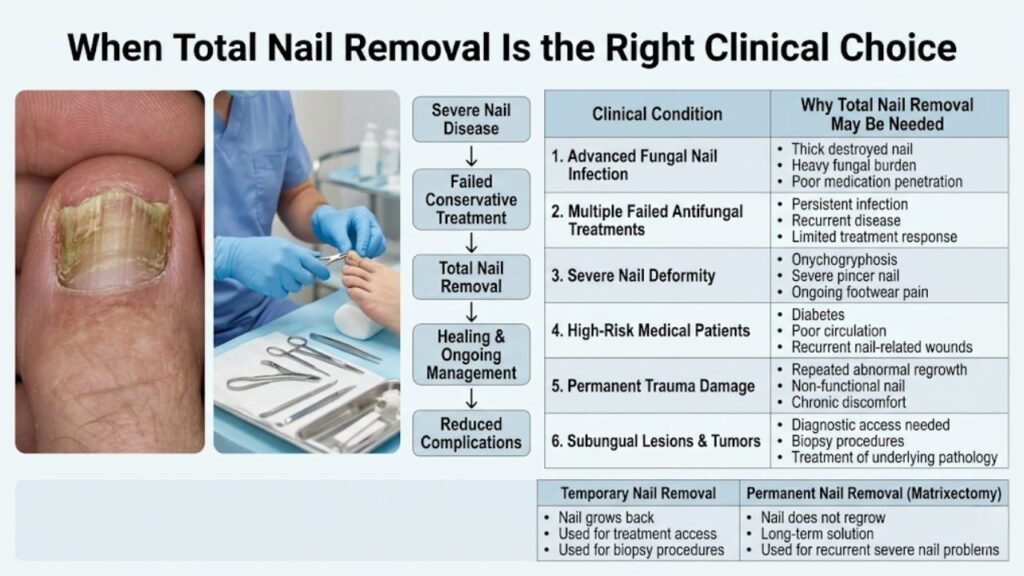 When Total Nail Removal Is the Right Clinical Choice

Severe Nail Disease
↓
Failed Conservative Treatment
↓
Total Nail Removal
↓
Healing & Ongoing Management
↓
Reduced Complications

| Clinical Condition | Why Total Nail Removal May Be Needed |
|---|---|
| 1. Advanced Fungal Nail Infection | • Thick destroyed nail • Heavy fungal burden • Poor medication penetration |
| 2. Multiple Failed Antifungal Treatments | • Persistent infection • Recurrent disease • Limited treatment response |
| 3. Severe Nail Deformity | • Onychogryphosis • Severe pincer nail • Ongoing footwear pain |
| 4. High-Risk Medical Patients | • Diabetes • Poor circulation • Recurrent nail-related wounds |
| 5. Permanent Trauma Damage | • Repeated abnormal regrowth • Non-functional nail • Chronic discomfort |
| 6. Subungual Lesions & Tumors | • Diagnostic access needed • Biopsy procedures • Treatment of underlying pathology |

| Temporary Nail Removal | Permanent Nail Removal (Matrixectomy) |
|---|---|
| • Nail grows back • Used for treatment access • Used for biopsy procedures | • Nail does not regrow • Long-term solution • Used for recurrent severe nail problems |